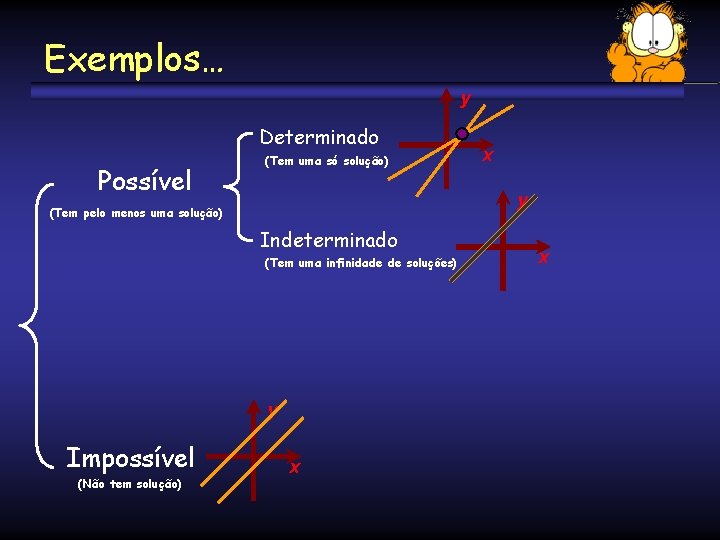 Exemplos...

Possível
(Tem pelo menos uma solução)

Determinado
(Tem uma só solução)

y
x

Indeterminado
(Tem uma infinidade de soluções)

y
x

Impossível
(Não tem solução)

y
x